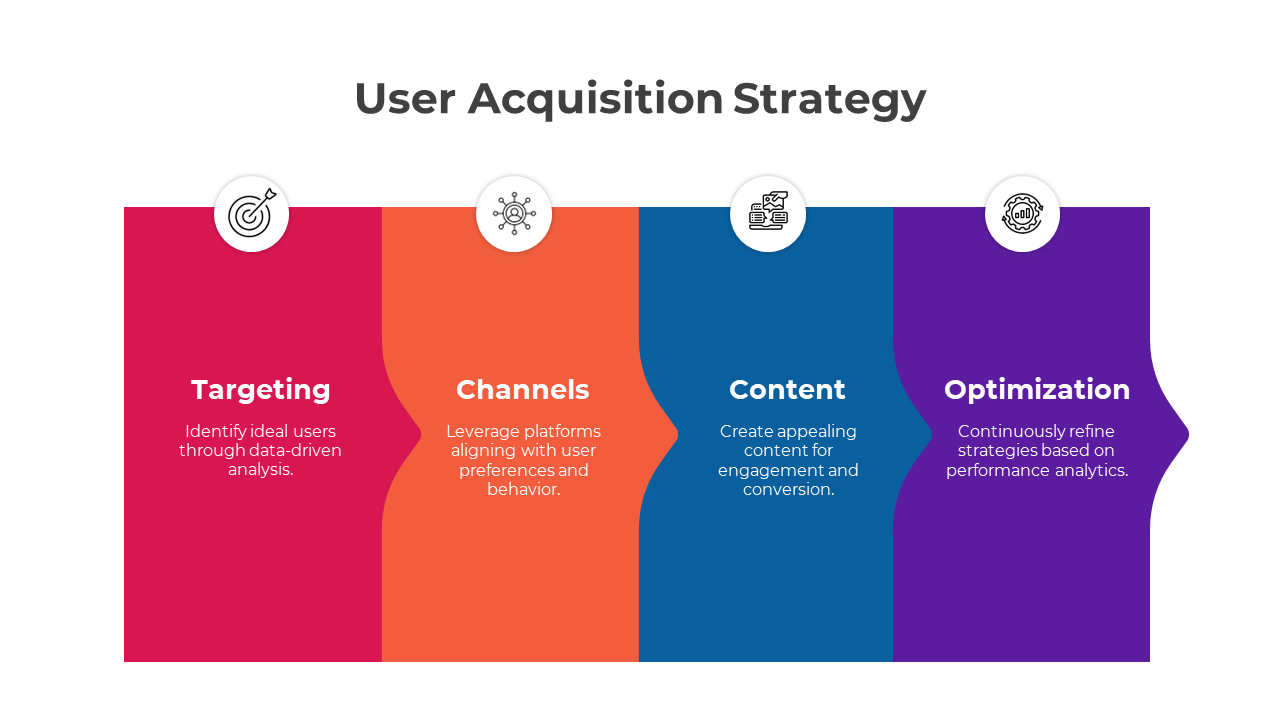 User Acquisition Strategy

Targeting

Identify ideal users through data-driven analysis.

Channels

Leverage platforms aligning with user preferences and behavior.

Content

Create appealing content for engagement and conversion.

Optimization

Continuously refine strategies based on performance analytics.